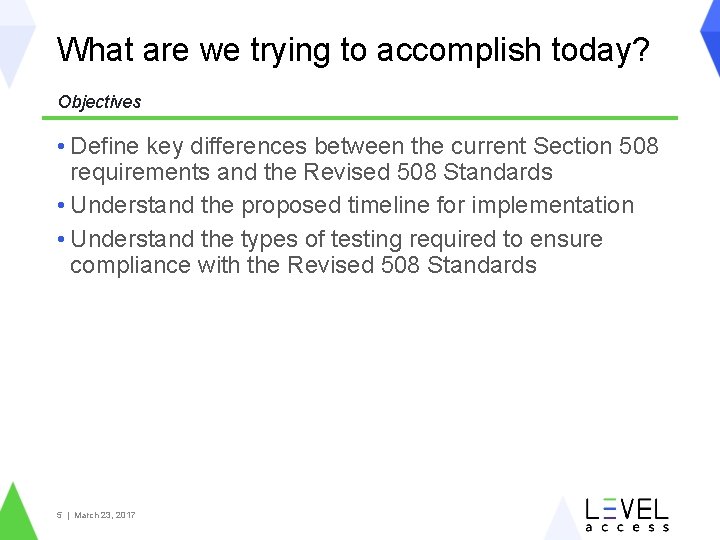 What are we trying to accomplish today?

Objectives

• Define key differences between the current Section 508 requirements and the Revised 508 Standards
• Understand the proposed timeline for implementation
• Understand the types of testing required to ensure compliance with the Revised 508 Standards

5 | March 23, 2017

LEVEL access